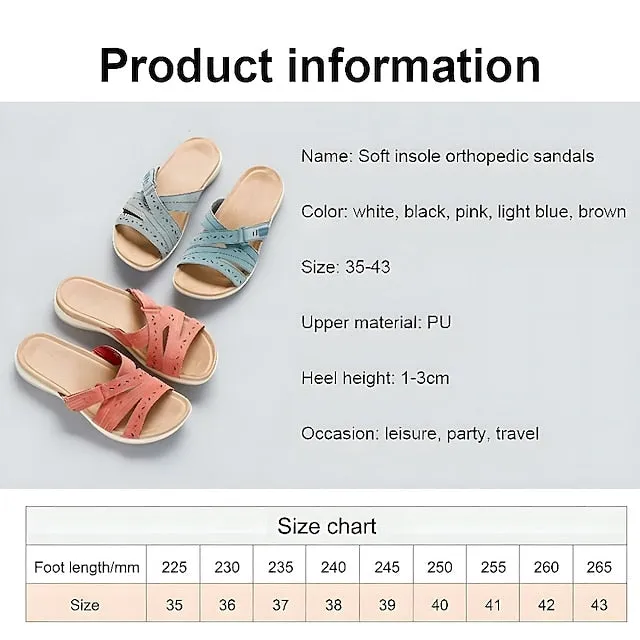 Product information

Name: Soft insole orthopedic sandals

Color: white, black, pink, light blue, brown

Size: 35-43

Upper material: PU

Heel height: 1-3cm

Occasion: leisure, party, travel

Size chart

| Foot length/mm | 225 | 230 | 235 | 240 | 245 | 250 | 255 | 260 | 265 |
|---|---|---|---|---|---|---|---|---|---|
| Size | 35 | 36 | 37 | 38 | 39 | 40 | 41 | 42 | 43 |